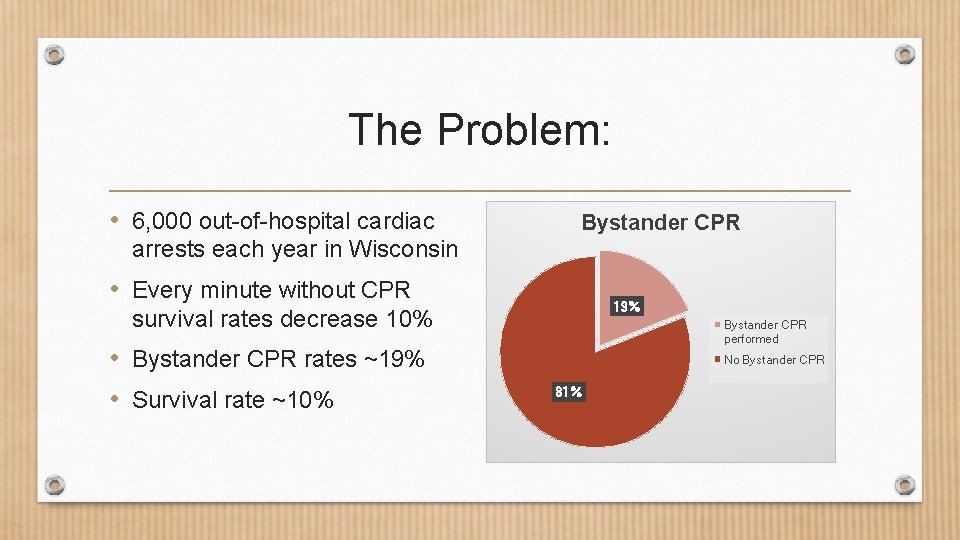 The Problem:

• 6,000 out-of-hospital cardiac arrests each year in Wisconsin

• Every minute without CPR survival rates decrease 10%

• Bystander CPR rates ~19%

• Survival rate ~10%

Bystander CPR

19%

81%

Bystander CPR performed

No Bystander CPR